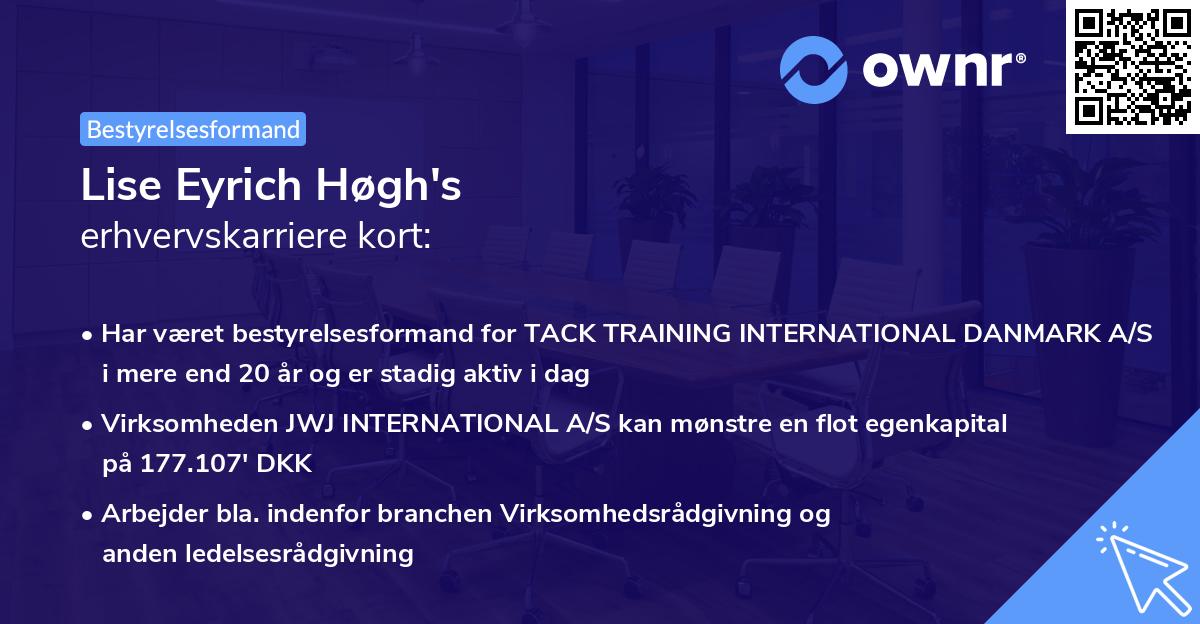 ownr®

Bestyrelsesformand

Lise Eyrich Høgh's
erhvervskarriere kort:

• Har været bestyrelsesformand for TACK TRAINING INTERNATIONAL DANMARK A/S i mere end 20 år og er stadig aktiv i dag

• Virksomheden JWJ INTERNATIONAL A/S kan mønstre en flot egenkapital på 177.107' DKK

• Arbejder bla. indenfor branchen Virksomhedsrådgivning og anden ledelsesrådgivning